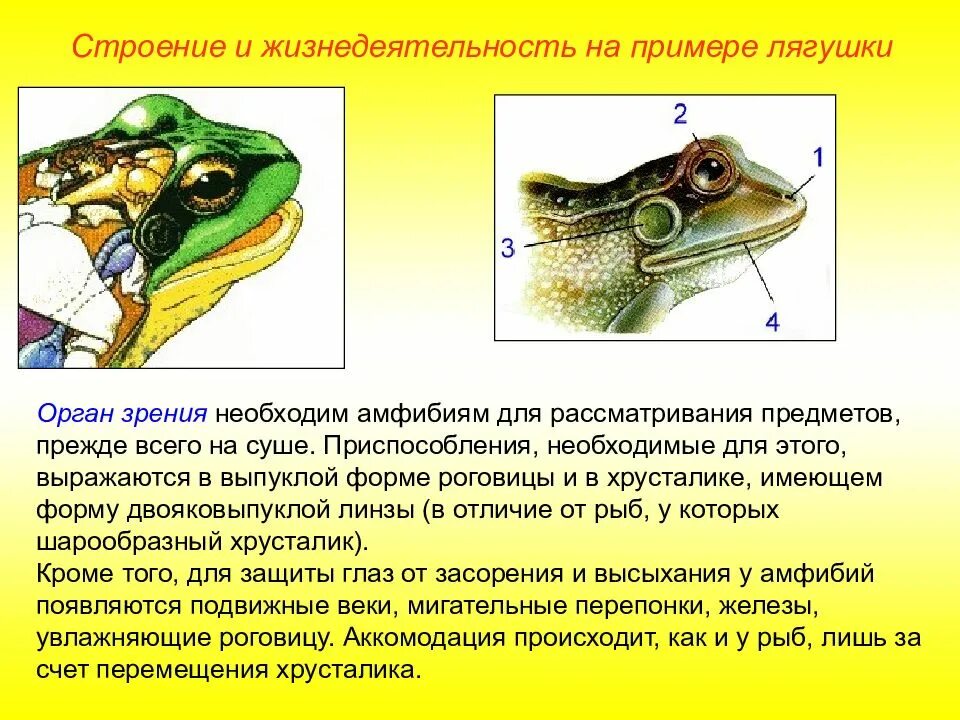 Строение и жизнедеятельность на примере лягушки

2
1
3
4

Орган зрения необходим амфибиям для рассматривания предметов, прежде всего на суше. Приспособления, необходимые для этого, выражаются в выпуклой форме роговицы и в хрусталике, имеющем форму двояковыпуклой линзы (в отличие от рыб, у которых шарообразный хрусталик).
Кроме того, для защиты глаз от засорения и высыхания у амфибий появляются подвижные веки, мигательные перепонки, железы, увлажняющие роговицу. Аккомодация происходит, как и у рыб, лишь за счет перемещения хрусталика.